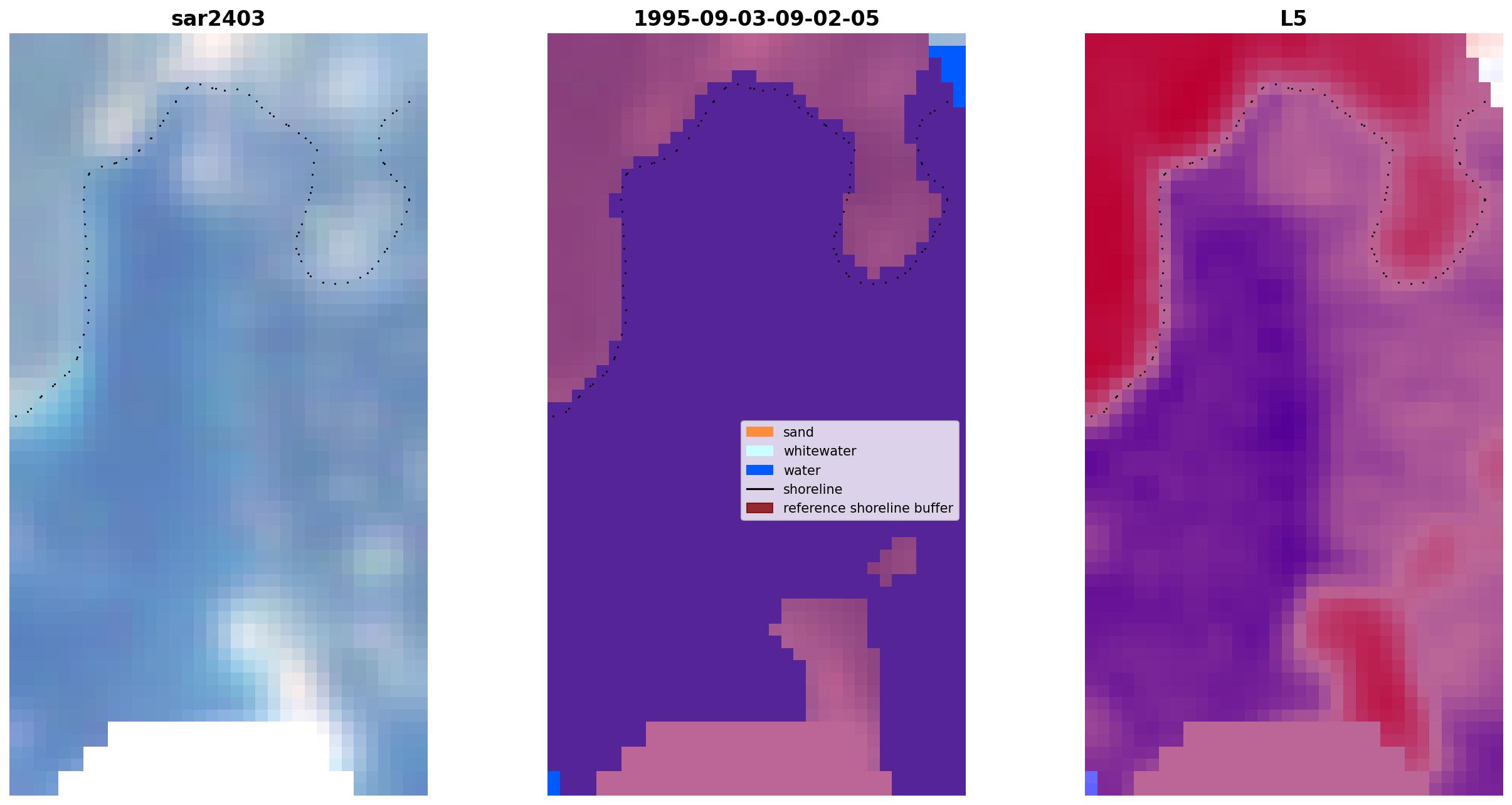 sar2403

1995-09-03-09-02-05

L5

sand
whitewater
water
shoreline
reference shoreline buffer